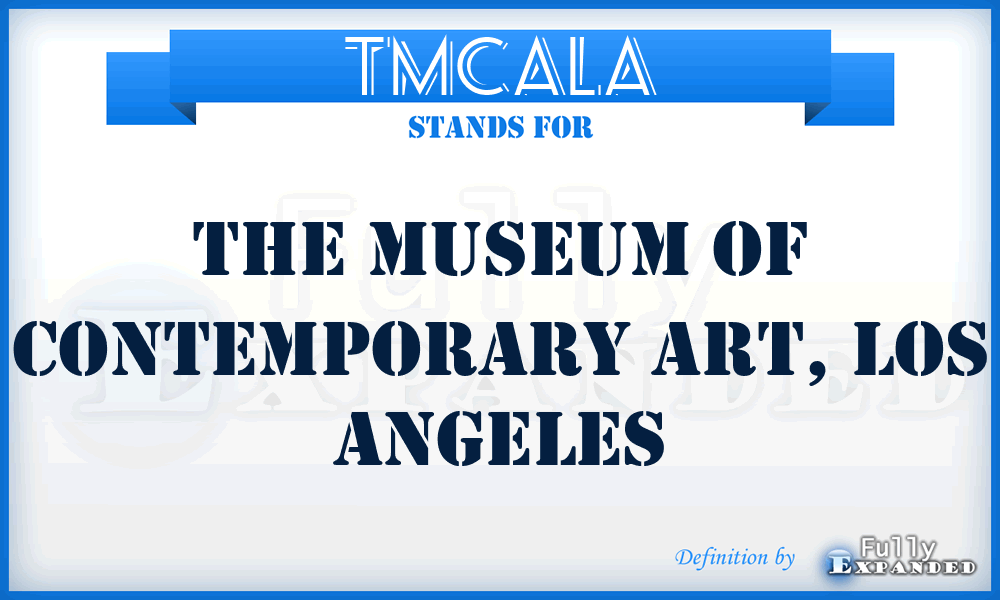 TMCALA

STANDS FOR

THE MUSEUM OF CONTEMPORARY ART, LOS ANGELES

Definition by Fully Expanded